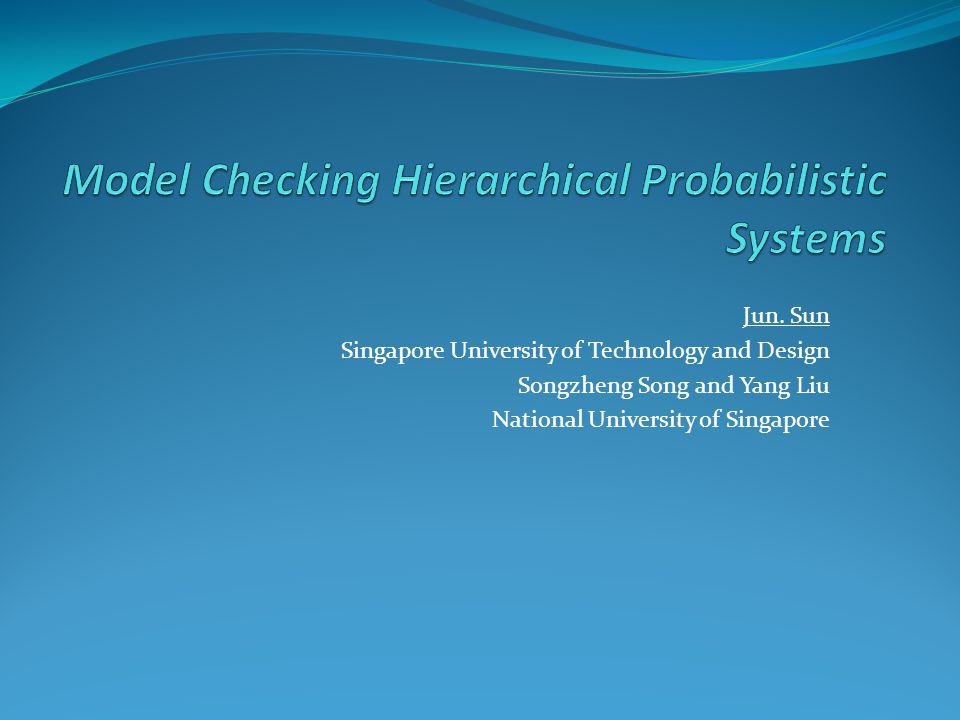 Model Checking Hierarchical Probabilistic Systems

Jun. Sun
Singapore University of Technology and Design
Songzheng Song and Yang Liu
National University of Singapore